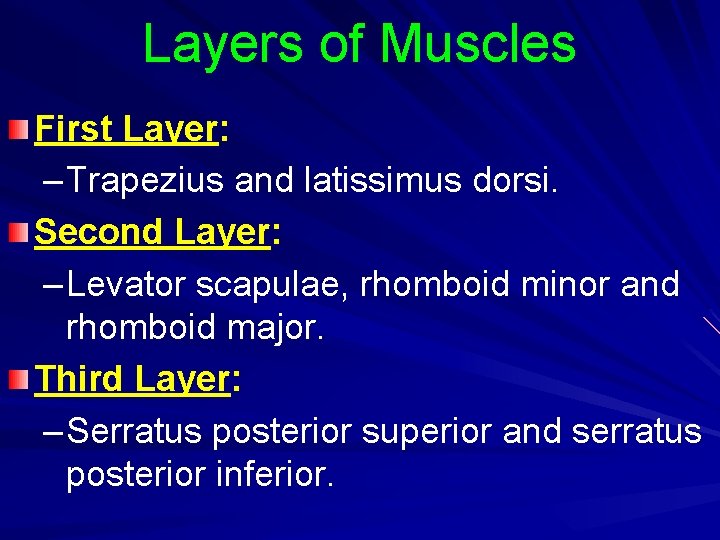 Layers of Muscles

First Layer:
– Trapezius and latissimus dorsi.

Second Layer:
– Levator scapulae, rhomboid minor and rhomboid major.

Third Layer:
– Serratus posterior superior and serratus posterior inferior.